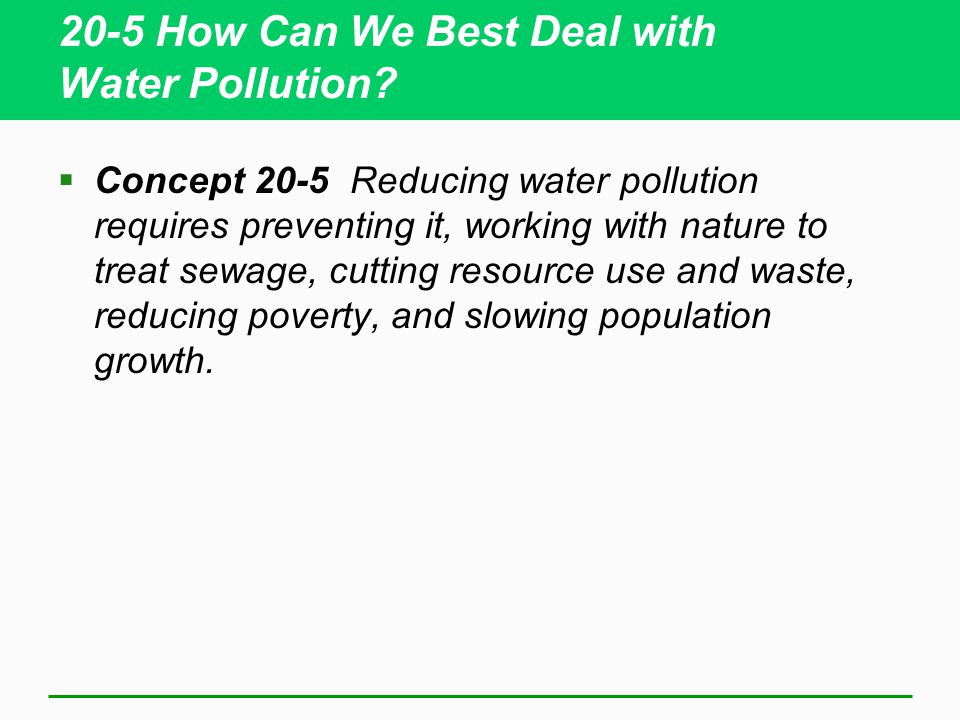 20-5 How Can We Best Deal with Water Pollution?

▪ Concept 20-5 Reducing water pollution requires preventing it, working with nature to treat sewage, cutting resource use and waste, reducing poverty, and slowing population growth.